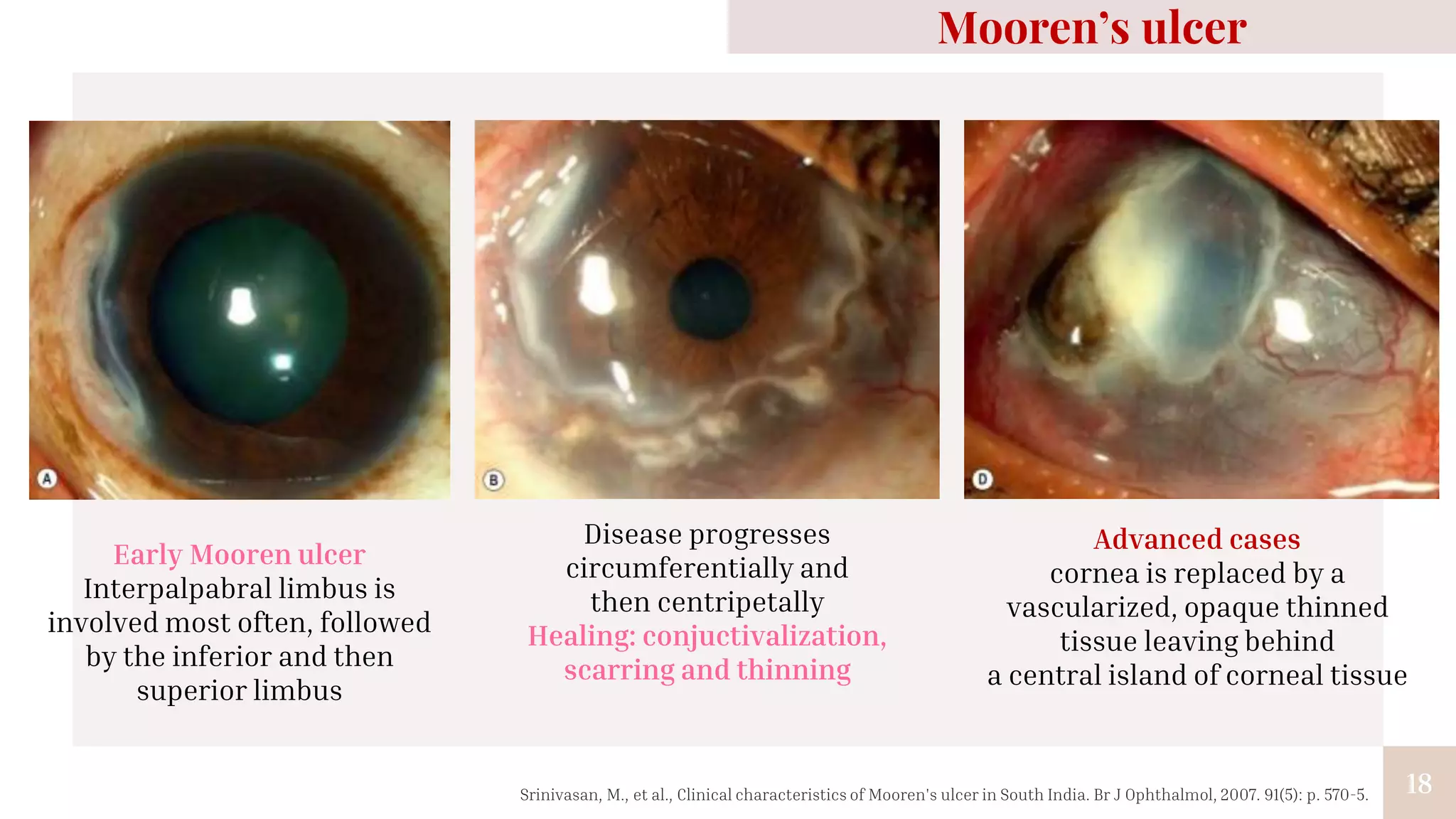 Mooren's ulcer

A

B

D

Early Mooren ulcer
Interpalpabral limbus is involved most often, followed by the inferior and then superior limbus

Disease progresses circumferentially and then centripetally
Healing: conjuctivalization, scarring and thinning

Advanced cases
cornea is replaced by a vascularized, opaque thinned tissue leaving behind a central island of corneal tissue

Srinivasan, M., et al., Clinical characteristics of Mooren's ulcer in South India. Br J Ophthalmol, 2007. 91(5): p. 570-5.

18